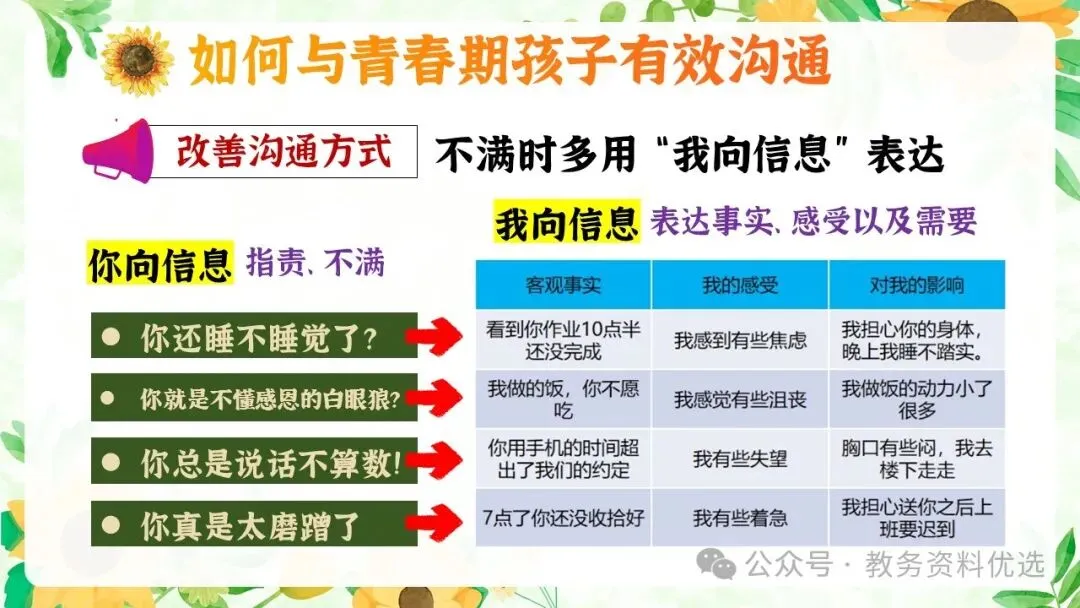 如何与青春期孩子有效沟通

改善沟通方式 不满时多用“我向信息”表达

你向信息 指责、不满

● 你还睡不睡觉了?
● 你就是不懂感恩的白眼狼?
● 你总是说话不算数!
● 你真是太磨蹭了

我向信息 表达事实、感受以及需要

| 客观事实 | 我的感受 | 对我的影响 |
|---|---|---|
| 看到你作业10点半还没完成 | 我感到有些焦虑 | 我担心你的身体，晚上我睡不踏实。 |
| 我做的饭，你不愿吃 | 我感觉有些沮丧 | 我做饭的动力小了很多 |
| 你用手机的时间超出了我们的约定 | 我有些失望 | 胸口有些闷，我去楼下走走 |
| 7点了你还没收拾好 | 我有些着急 | 我担心送你之后上班要迟到 |

公众号 · 教务资料优选